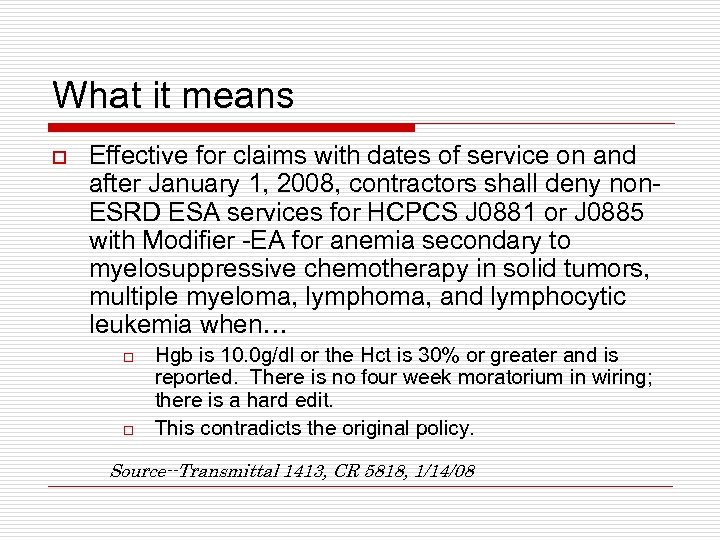 What it means

Effective for claims with dates of service on and after January 1, 2008, contractors shall deny non-ESRD ESA services for HCPCS J0881 or J0885 with Modifier -EA for anemia secondary to myelosuppressive chemotherapy in solid tumors, multiple myeloma, lymphoma, and lymphocytic leukemia when…

Hgb is 10.0g/dl or the Hct is 30% or greater and is reported. There is no four week moratorium in wiring; there is a hard edit.

This contradicts the original policy.

Source--Transmittal 1413, CR 5818, 1/14/08